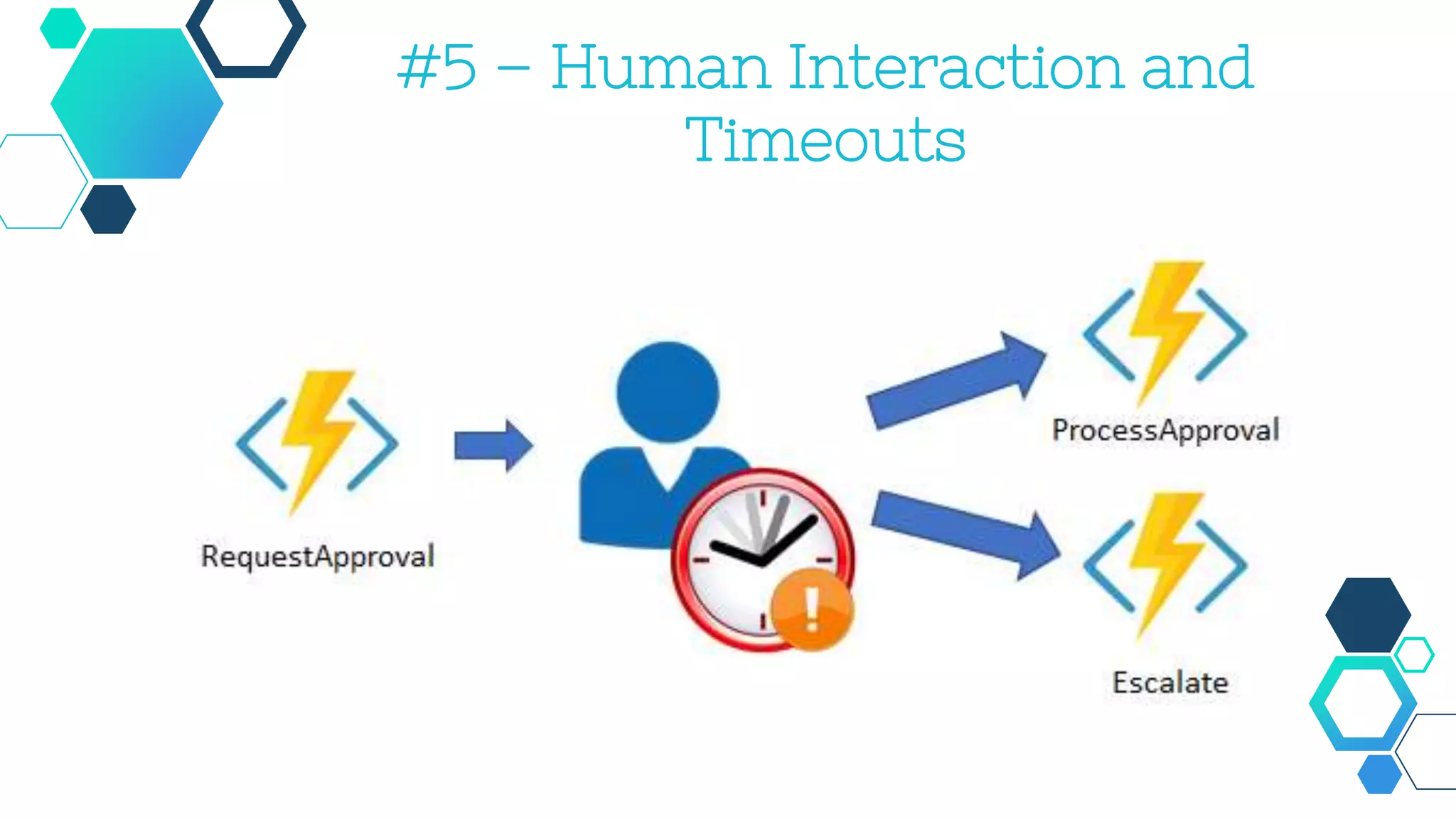 #5 – Human Interaction and Timeouts

RequestApproval

ProcessApproval

Escalate